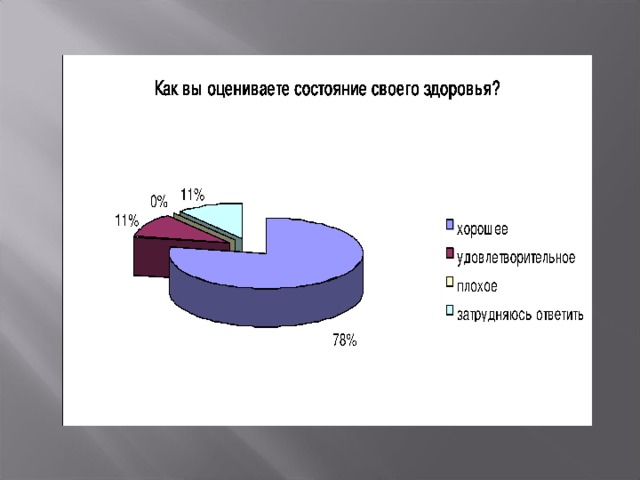 Как вы оцениваете состояние своего здоровья?

0%
11%
11%
78%

хорошее
удовлетворительное
плохое
затрудняюсь ответить